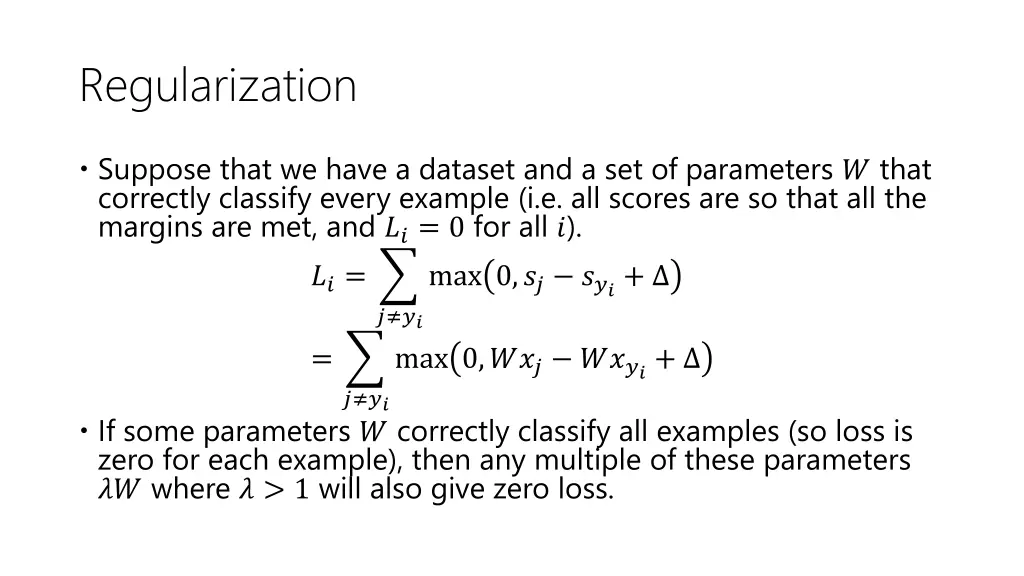 Regularization

• Suppose that we have a dataset and a set of parameters $W$ that correctly classify every example (i.e. all scores are so that all the margins are met, and $L_i = 0$ for all $i$).

$L_i = \sum_{j \neq y_i} \max(0, s_j - s_{y_i} + \Delta)$

$= \sum_{j \neq y_i} \max(0, Wx_j - Wx_{y_i} + \Delta)$

• If some parameters $W$ correctly classify all examples (so loss is zero for each example), then any multiple of these parameters $\lambda W$ where $\lambda > 1$ will also give zero loss.